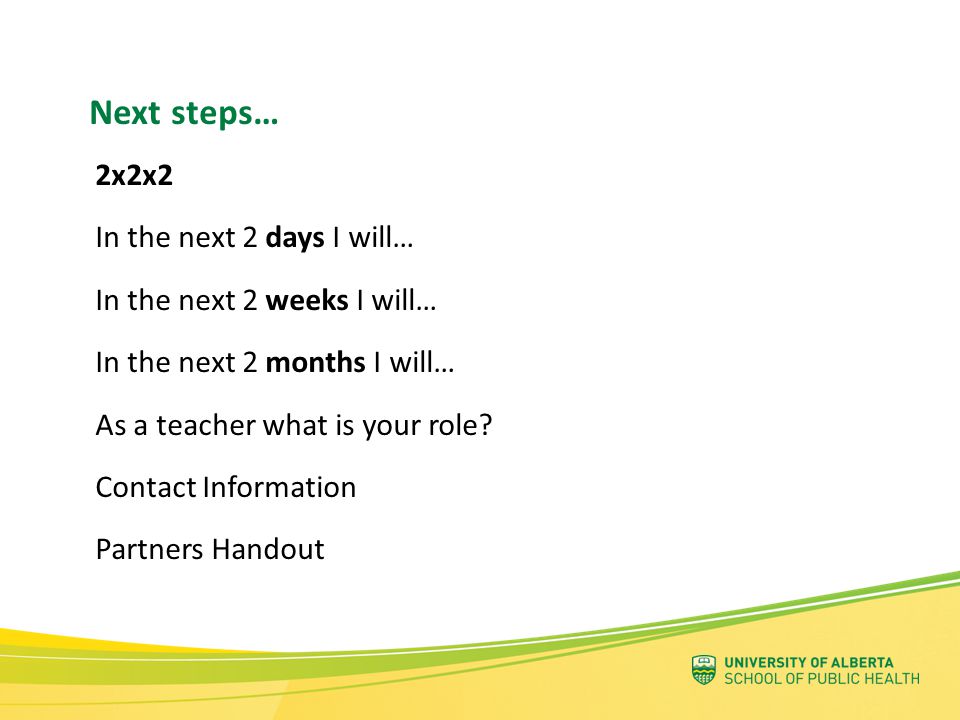 Next steps…

2x2x2

In the next 2 days I will…

In the next 2 weeks I will…

In the next 2 months I will…

As a teacher what is your role?

Contact Information

Partners Handout

UNIVERSITY OF ALBERTA
SCHOOL OF PUBLIC HEALTH